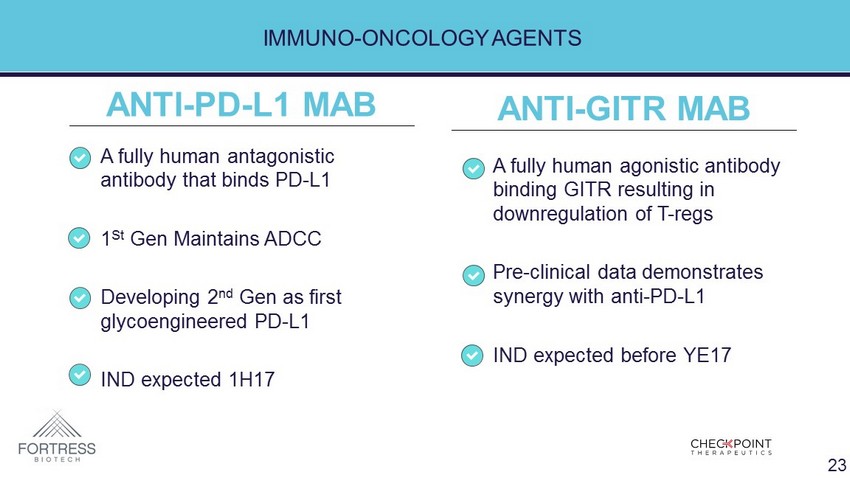 IMMUNO-ONCOLOGY AGENTS

ANTI-PD-L1 MAB

A fully human antagonistic antibody that binds PD-L1

1$^{St}$ Gen Maintains ADCC

Developing 2$^{nd}$ Gen as first glycoengineered PD-L1

IND expected 1H17

ANTI-GITR MAB

A fully human agonistic antibody binding GITR resulting in downregulation of T-regs

Pre-clinical data demonstrates synergy with anti-PD-L1

IND expected before YE17

FORTRESS BIOTECH

CHECKPOINT THERAPEUTICS

23